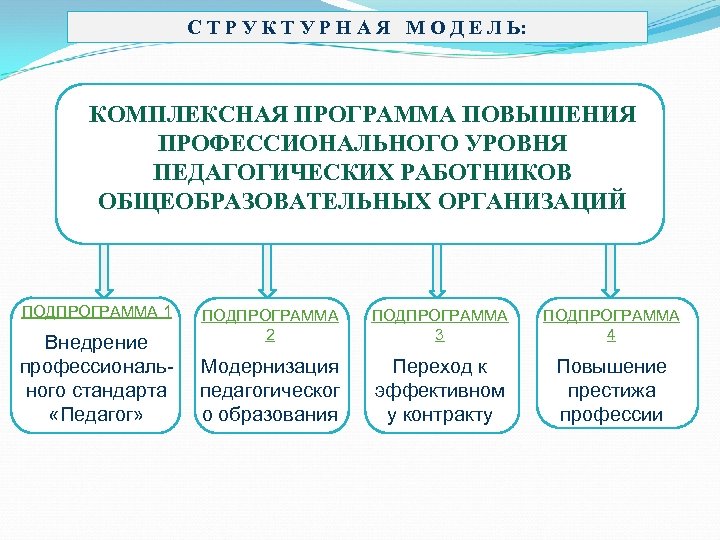 СТРУКТУРНАЯ МОДЕЛЬ:

КОМПЛЕКСНАЯ ПРОГРАММА ПОВЫШЕНИЯ ПРОФЕССИОНАЛЬНОГО УРОВНЯ ПЕДАГОГИЧЕСКИХ РАБОТНИКОВ ОБЩЕОБРАЗОВАТЕЛЬНЫХ ОРГАНИЗАЦИЙ

ПОДПРОГРАММА 1
Внедрение профессионального стандарта «Педагог»

ПОДПРОГРАММА 2
Модернизация педагогического образования

ПОДПРОГРАММА 3
Переход к эффективному контракту

ПОДПРОГРАММА 4
Повышение престижа профессии